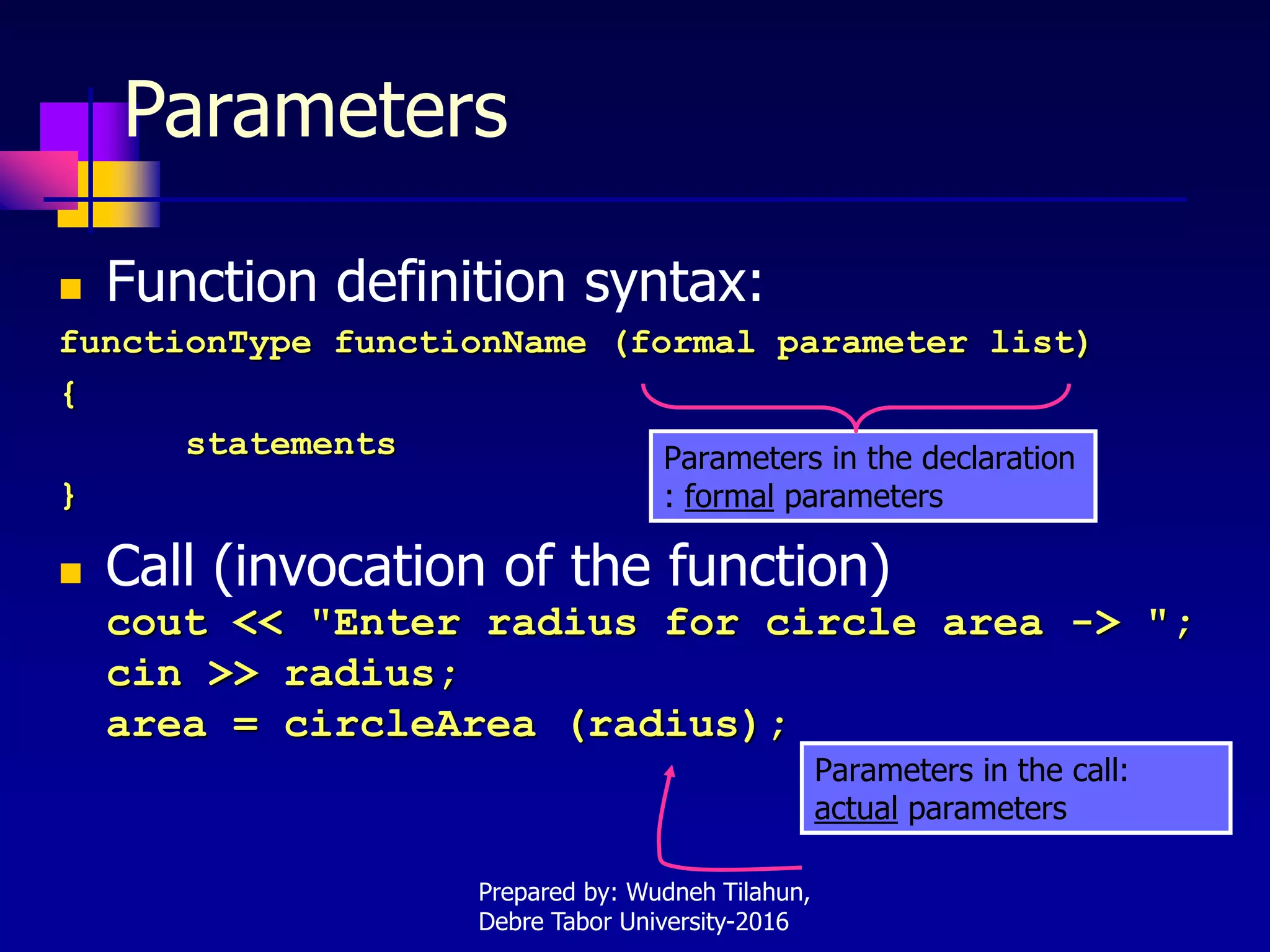 Parameters

Function definition syntax:

functionType functionName (formal parameter list)
{
statements
}

Parameters in the declaration : formal parameters

Call (invocation of the function)

cout << "Enter radius for circle area -> ";
cin >> radius;
area = circleArea (radius);

Parameters in the call: actual parameters

Prepared by: Wudneh Tilahun, Debre Tabor University-2016